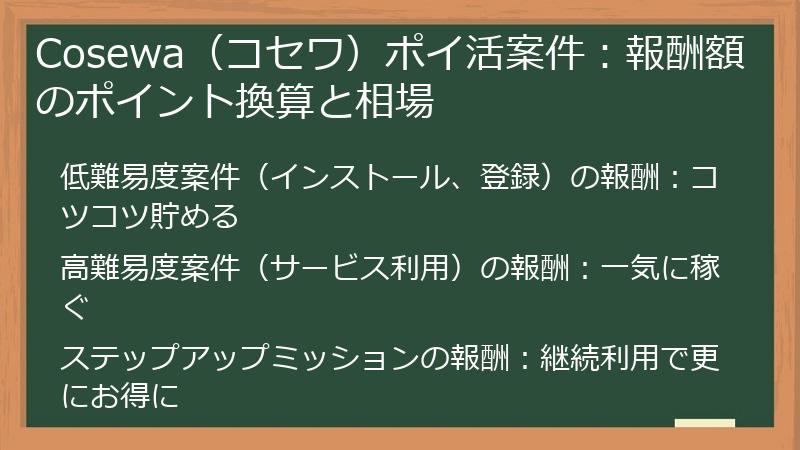 Cosewa（コセワ）ポイ活案件：報酬額のポイント換算と相場

低難易度案件（インストール、登録）の報酬：コツコツ貯める

高難易度案件（サービス利用）の報酬：一気に稼ぐ

ステップアップミッションの報酬：継続利用で更にお得に